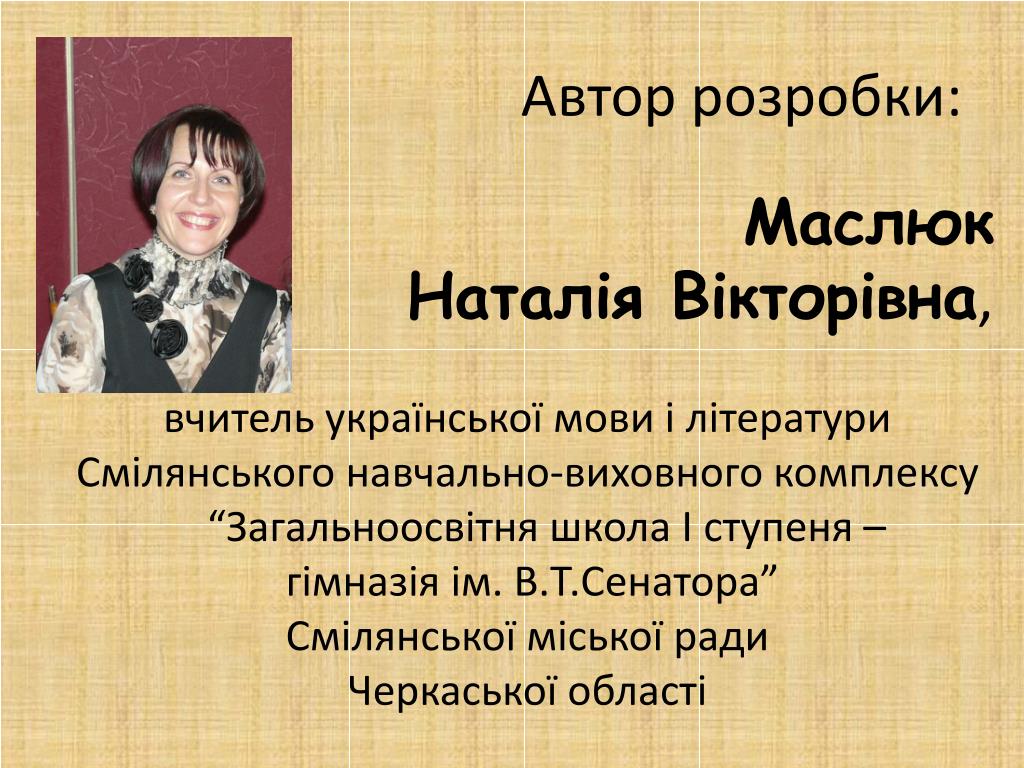 Автор розробки:

Маслюк Наталія Вікторівна,

вчитель української мови і літератури
Смілянського навчально-виховного комплексу
“Загальноосвітня школа І ступеня –
гімназія ім. В.Т.Сенатора”
Смілянської міської ради
Черкаської області